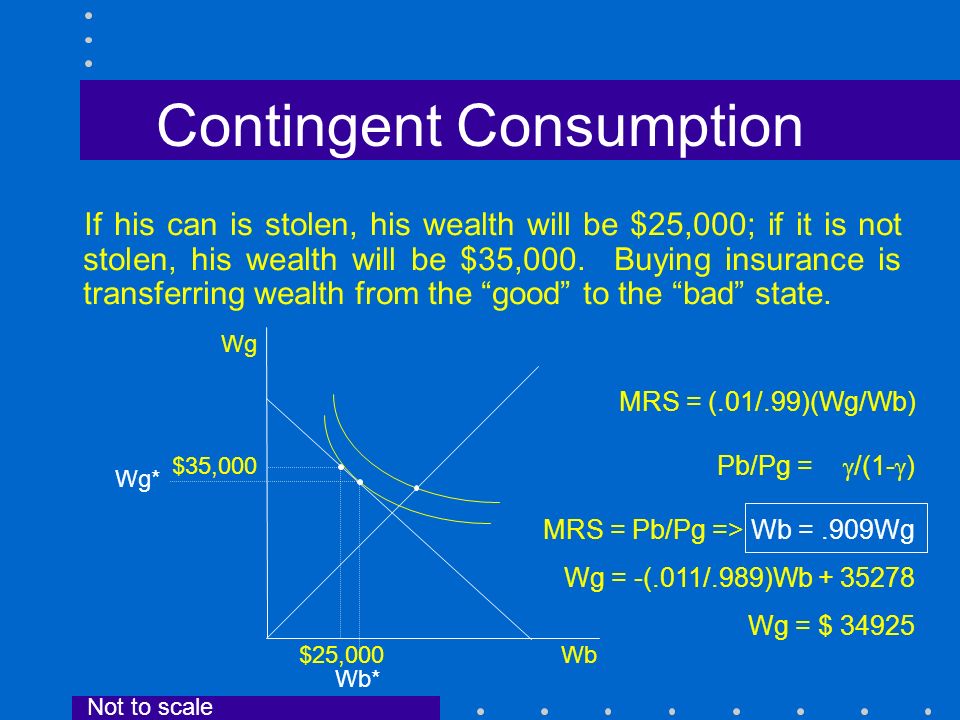 Contingent Consumption

If his can is stolen, his wealth will be \$25,000; if it is not stolen, his wealth will be \$35,000. Buying insurance is transferring wealth from the “good” to the “bad” state.

Wg

Wg*

\$35,000

\$25,000

Wb*

Wb

MRS = (.01/.99)(Wg/Wb)

Pb/Pg = $\gamma/(1-\gamma)$

MRS = Pb/Pg => Wb = .909Wg

Wg = -(.011/.989)Wb + 35278

Wg = \$ 34925

Not to scale